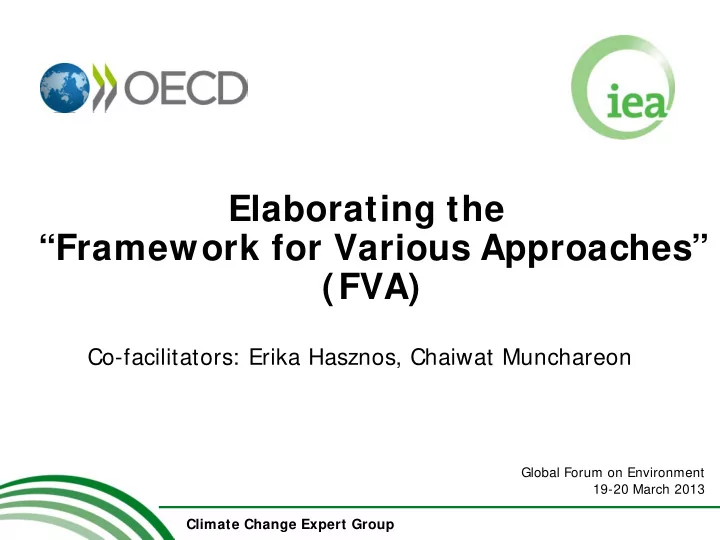 OECD

iea

Elaborating the
“Framework for Various Approaches”
(FVA)

Co-facilitators: Erika Hasznos, Chaiwat Munchareon

Global Forum on Environment
19-20 March 2013

Climate Change Expert Group